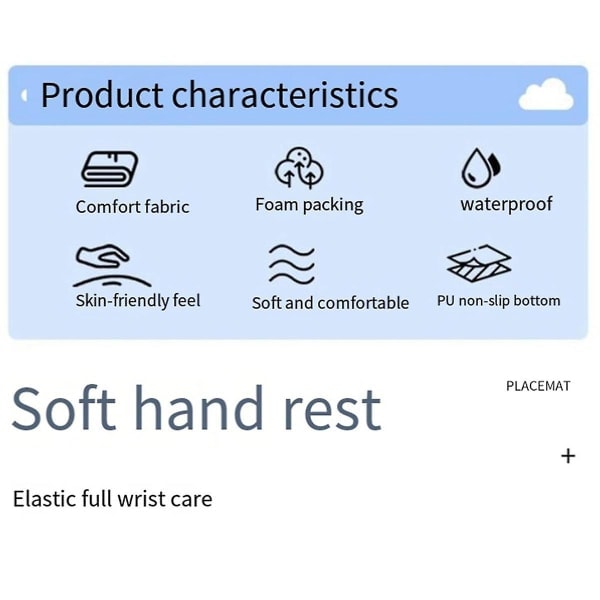 Product characteristics

Comfort fabric

Foam packing

waterproof

Skin-friendly feel

Soft and comfortable

PU non-slip bottom

Soft hand rest

PLACEMAT

+

Elastic full wrist care